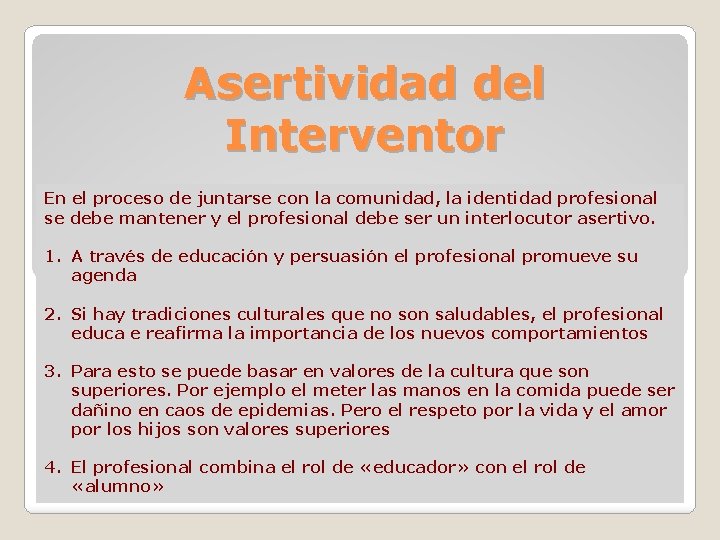 Asertividad del Interventor

En el proceso de juntarse con la comunidad, la identidad profesional se debe mantener y el profesional debe ser un interlocutor asertivo.

1. A través de educación y persuasión el profesional promueve su agenda

2. Si hay tradiciones culturales que no son saludables, el profesional educa e reafirma la importancia de los nuevos comportamientos

3. Para esto se puede basar en valores de la cultura que son superiores. Por ejemplo el meter las manos en la comida puede ser dañino en caos de epidemias. Pero el respeto por la vida y el amor por los hijos son valores superiores

4. El profesional combina el rol de «educador» con el rol de «alumno»